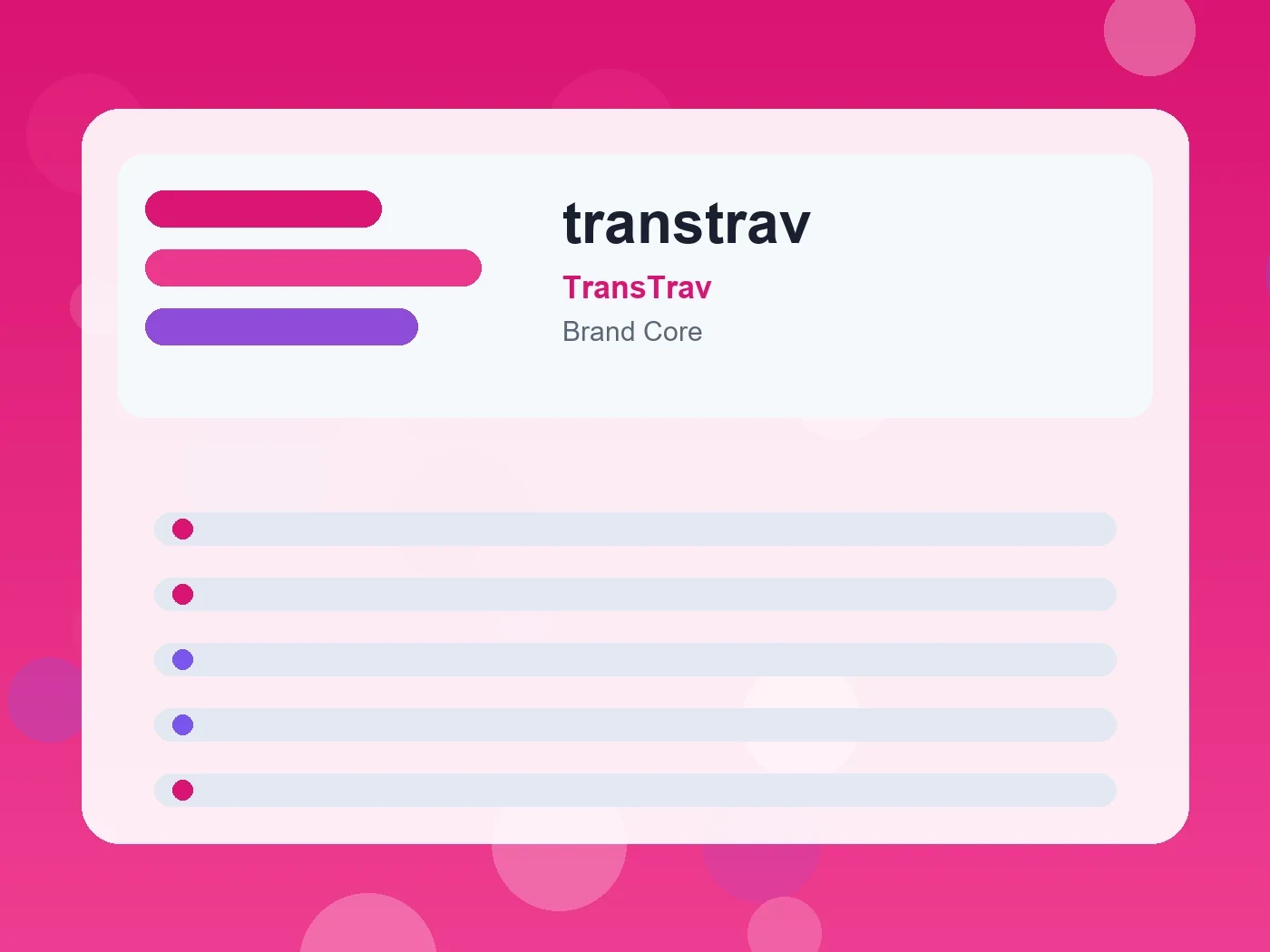 transtrav

TransTrav

Brand Core